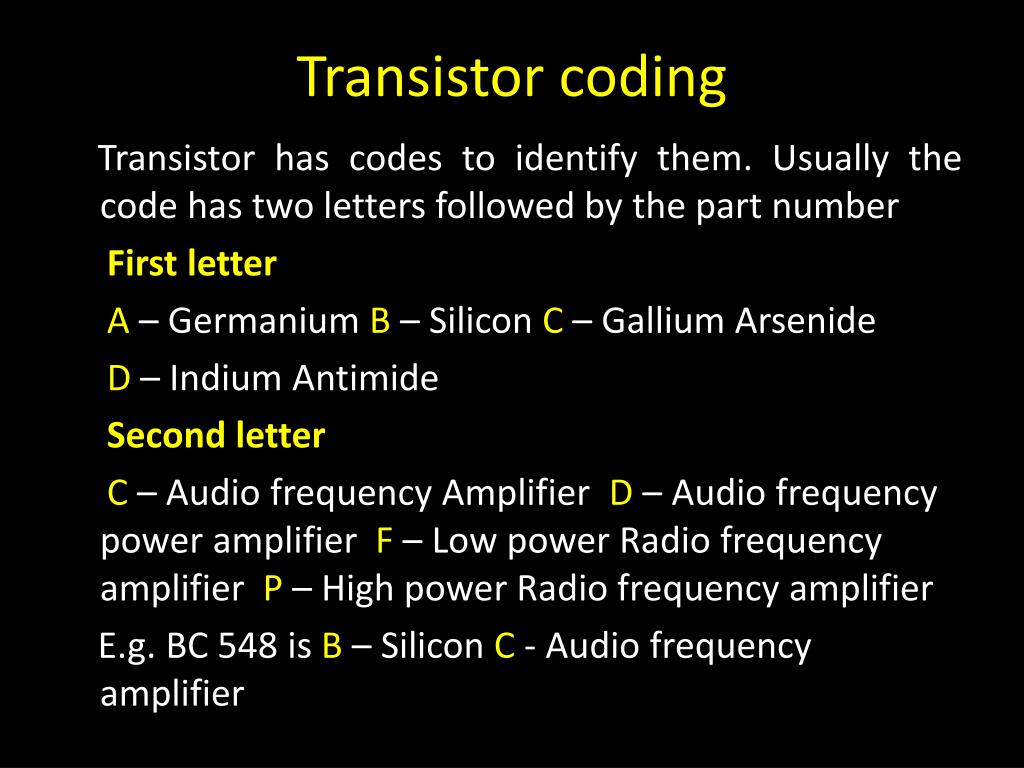 Transistor coding

Transistor has codes to identify them. Usually the code has two letters followed by the part number

First letter

A – Germanium B – Silicon C – Gallium Arsenide

D – Indium Antimide

Second letter

C – Audio frequency Amplifier D – Audio frequency power amplifier F – Low power Radio frequency amplifier P – High power Radio frequency amplifier

E.g. BC 548 is B – Silicon C - Audio frequency amplifier